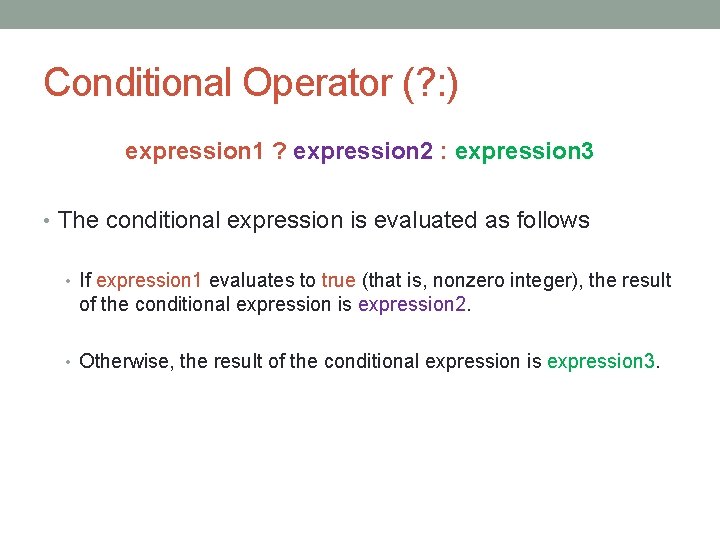 Conditional Operator (?:)

expression1 ? expression2 : expression3

• The conditional expression is evaluated as follows

• If expression1 evaluates to true (that is, nonzero integer), the result of the conditional expression is expression2.

• Otherwise, the result of the conditional expression is expression3.